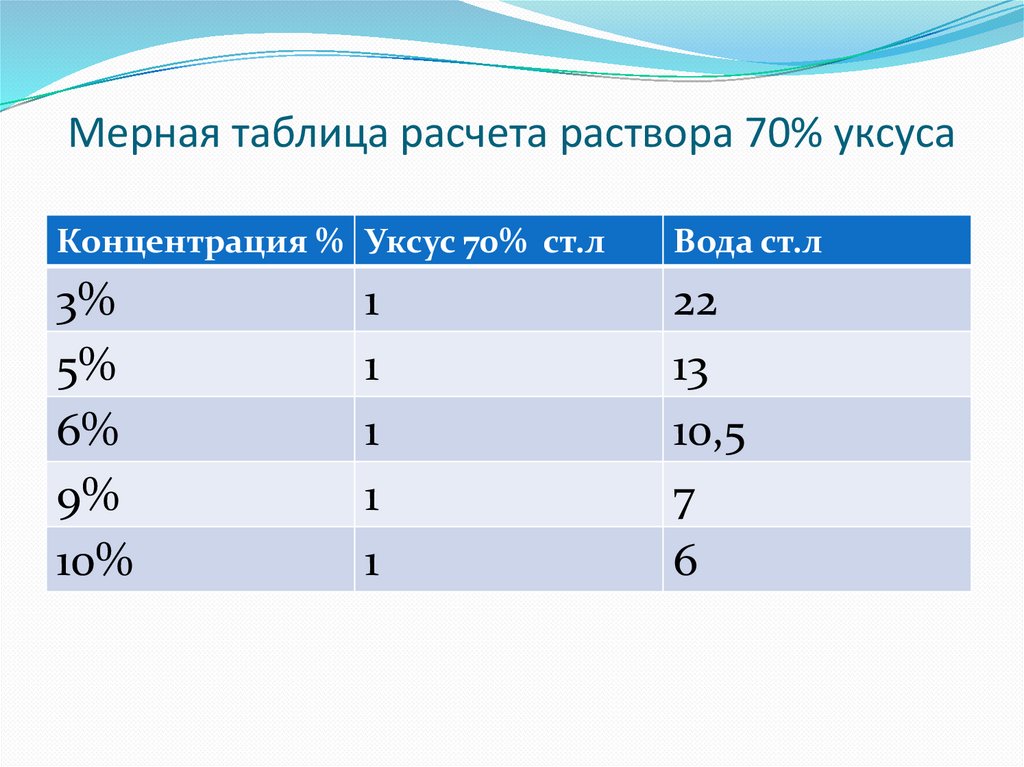 Мерная таблица расчета раствора 70% уксуса

| Концентрация % | Уксус 70% ст.л | Вода ст.л |
|---|---|---|
| 3% | 1 | 22 |
| 5% | 1 | 13 |
| 6% | 1 | 10,5 |
| 9% | 1 | 7 |
| 10% | 1 | 6 |